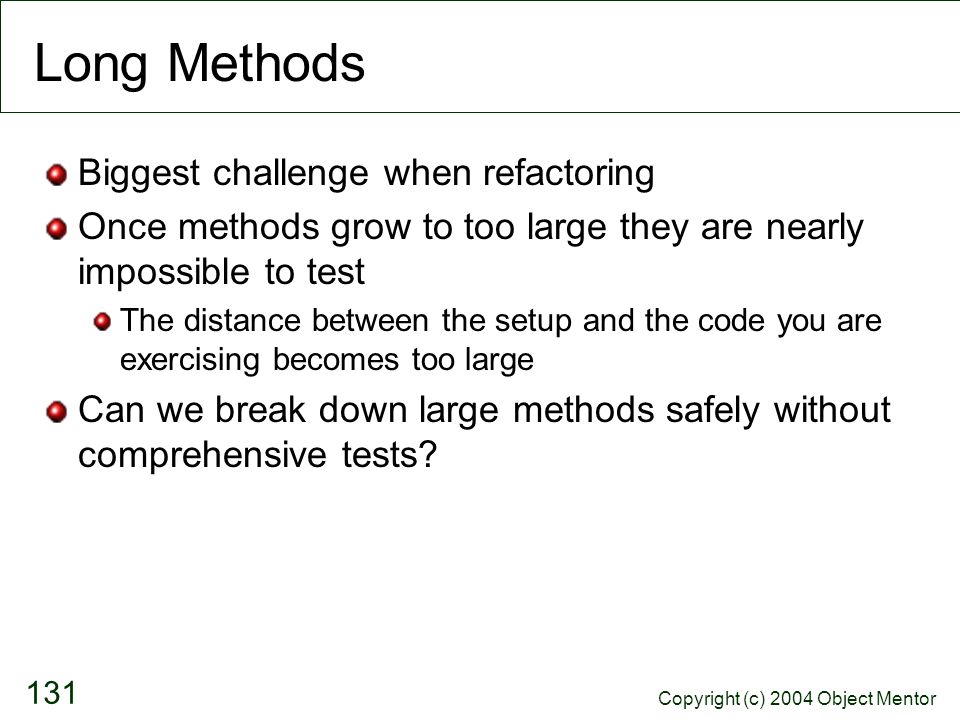 Long Methods

Biggest challenge when refactoring

Once methods grow to too large they are nearly impossible to test

The distance between the setup and the code you are exercising becomes too large

Can we break down large methods safely without comprehensive tests?

131

Copyright (c) 2004 Object Mentor